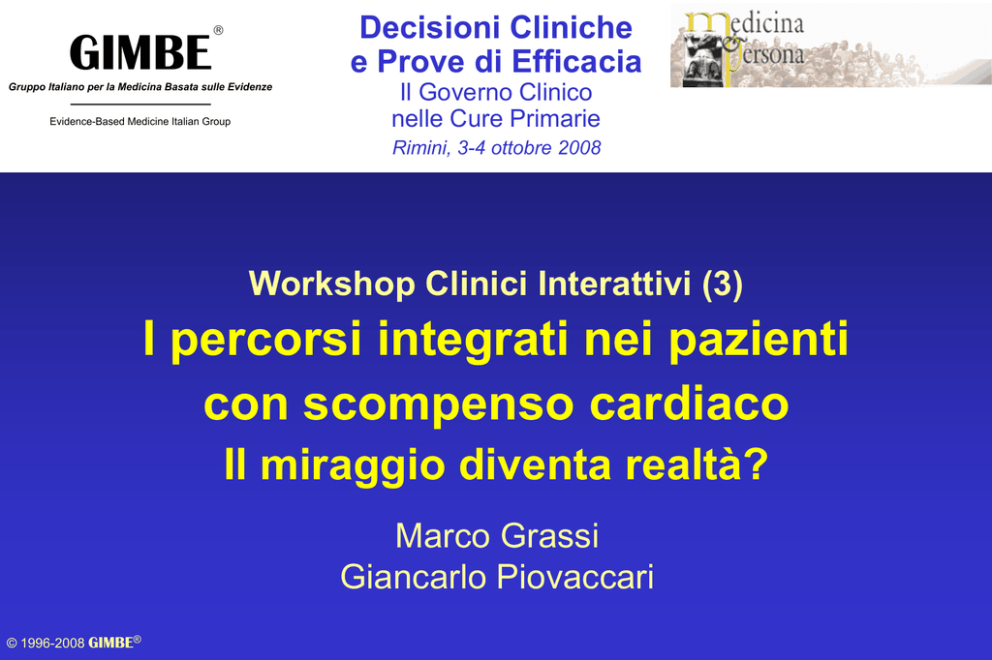 GIMBE®
Gruppo Italiano per la Medicina Basata sulle Evidenze
Evidence-Based Medicine Italian Group

Decisioni Cliniche
e Prove di Efficacia
Il Governo Clinico
nelle Cure Primarie
Rimini, 3-4 ottobre 2008

medicina e persona

Workshop Clinici Interattivi (3)
I percorsi integrati nei pazienti con scompenso cardiaco
Il miraggio diventa realtà?

Marco Grassi
Giancarlo Piovaccari

© 1996-2008 GIMBE®